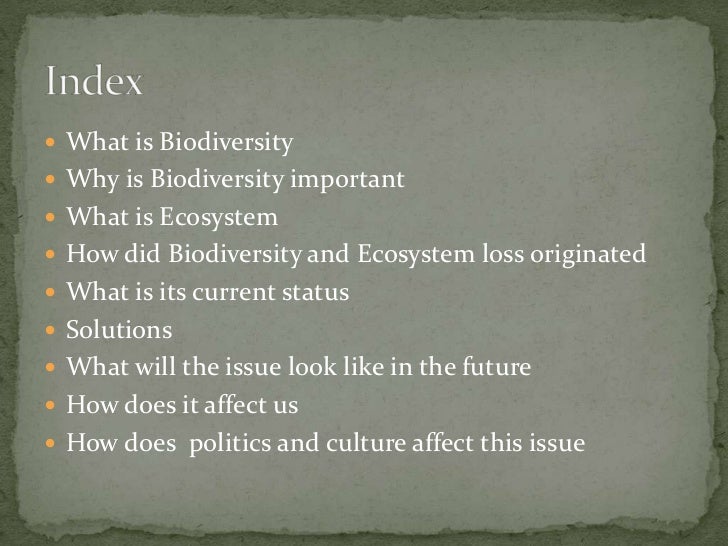 Index

- What is Biodiversity
- Why is Biodiversity important
- What is Ecosystem
- How did Biodiversity and Ecosystem loss originated
- What is its current status
- Solutions
- What will the issue look like in the future
- How does it affect us
- How does politics and culture affect this issue